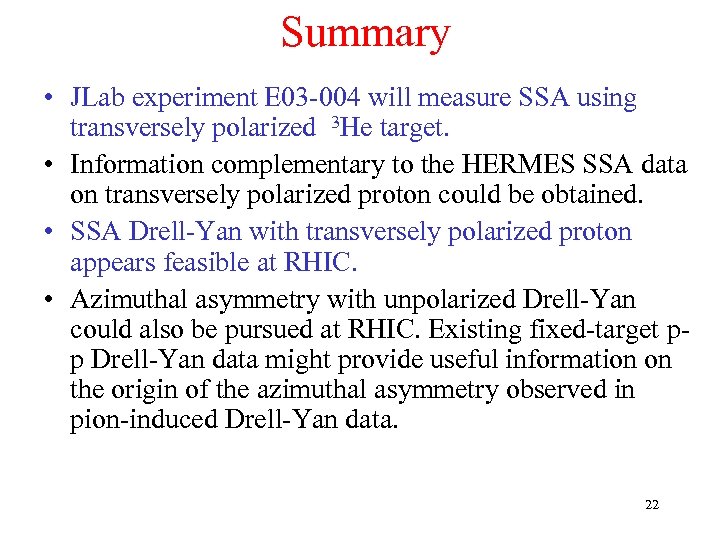 Summary

• JLab experiment E03-004 will measure SSA using transversely polarized $^3$He target.

• Information complementary to the HERMES SSA data on transversely polarized proton could be obtained.

• SSA Drell-Yan with transversely polarized proton appears feasible at RHIC.

• Azimuthal asymmetry with unpolarized Drell-Yan could also be pursued at RHIC. Existing fixed-target p-p Drell-Yan data might provide useful information on the origin of the azimuthal asymmetry observed in pion-induced Drell-Yan data.

22